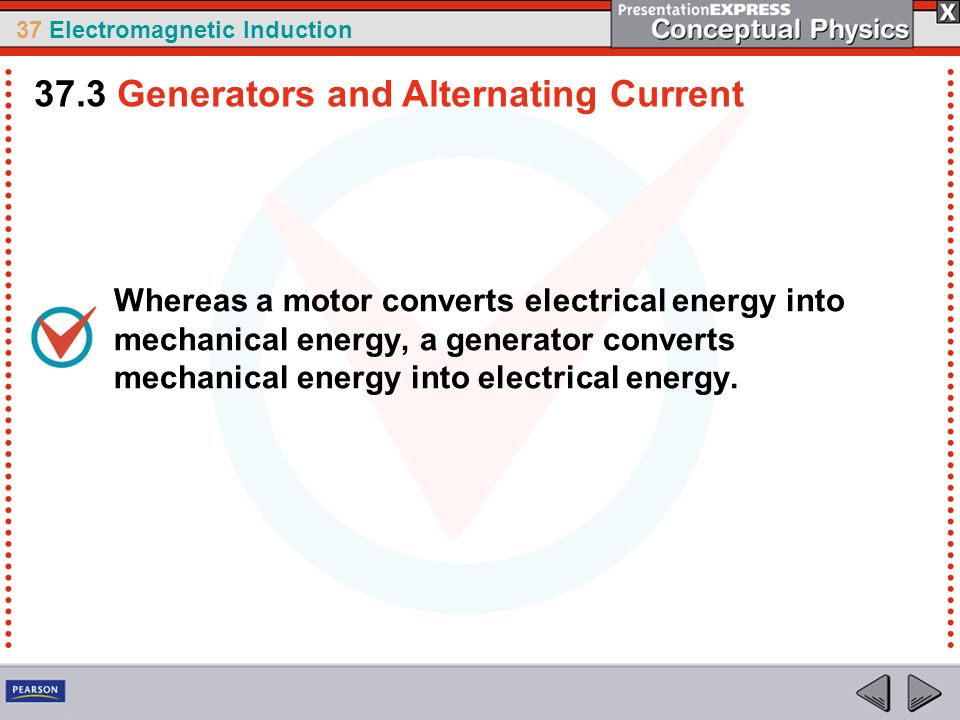 37 Electromagnetic Induction

PresentationEXPRESS
Conceptual Physics

X

37.3 Generators and Alternating Current

Whereas a motor converts electrical energy into mechanical energy, a generator converts mechanical energy into electrical energy.

PEARSON